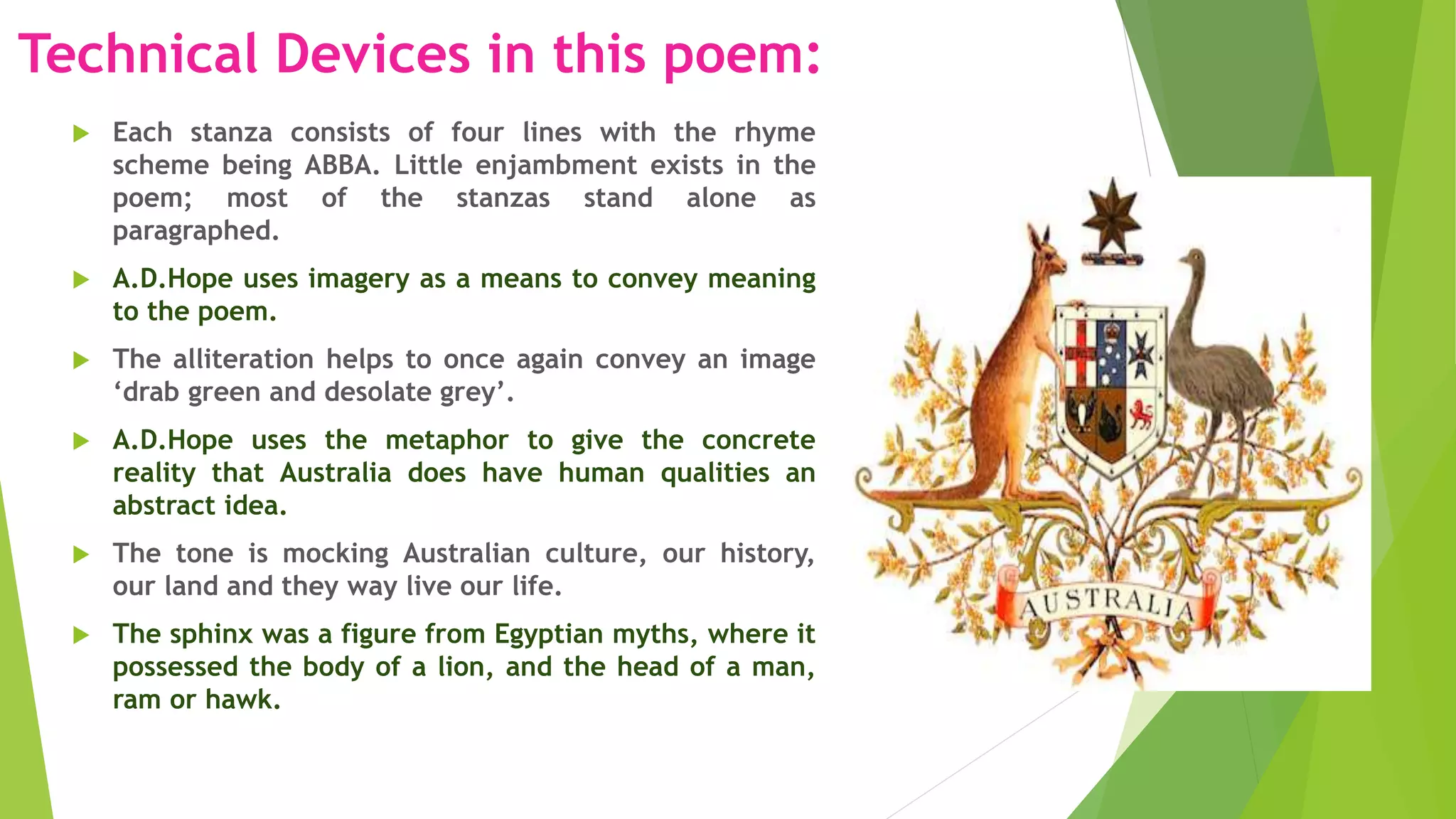 Technical Devices in this poem:

Each stanza consists of four lines with the rhyme scheme being ABBA. Little enjambment exists in the poem; most of the stanzas stand alone as paragraphed.

A.D.Hope uses imagery as a means to convey meaning to the poem.

The alliteration helps to once again convey an image ‘drab green and desolate grey’.

A.D.Hope uses the metaphor to give the concrete reality that Australia does have human qualities an abstract idea.

The tone is mocking Australian culture, our history, our land and they way live our life.

The sphinx was a figure from Egyptian myths, where it possessed the body of a lion, and the head of a man, ram or hawk.

AUSTRALIA